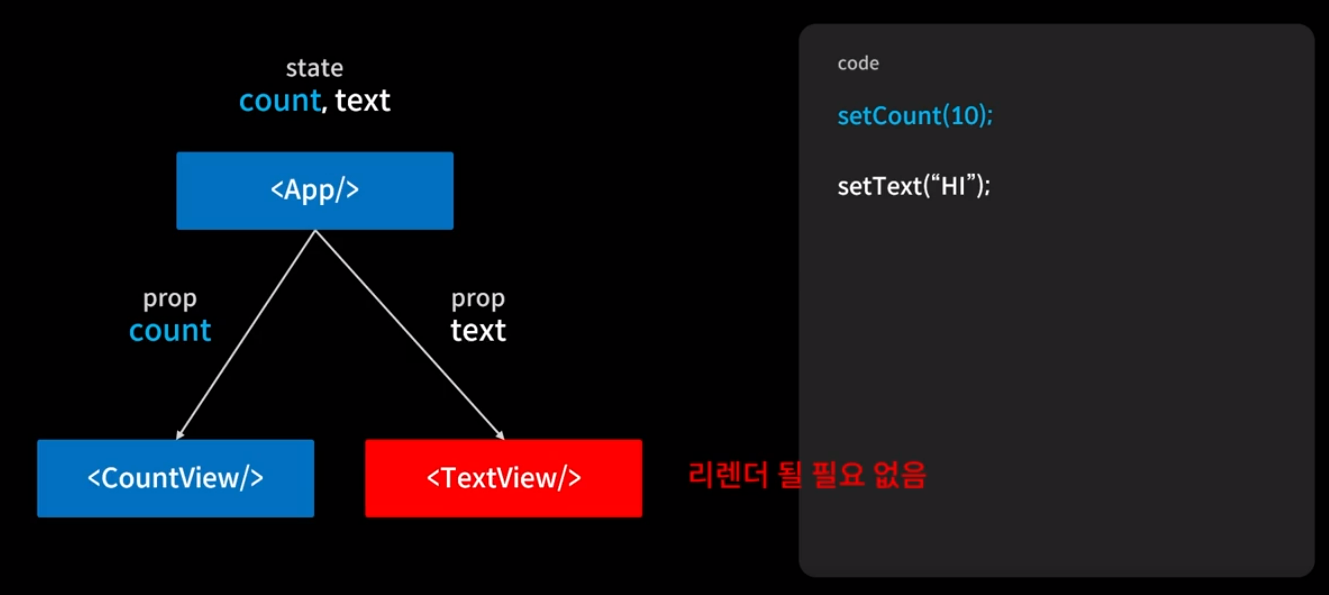 state
count, text

<App/>

prop
count

prop
text

<CountView/>

<TextView/>

리렌더 될 필요 없음

code

setCount(10);

setText(“HI”);